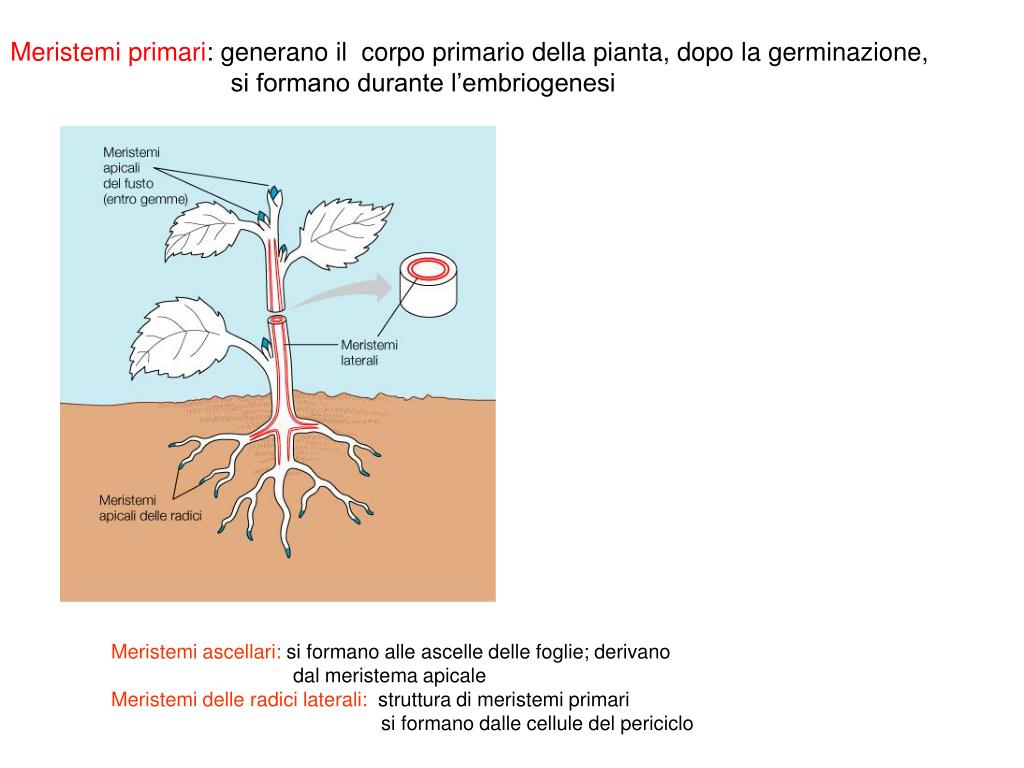 Meristemi primari: generano il corpo primario della pianta, dopo la germinazione, si formano durante l'embriogenesi

Meristemi apicali del fusto (entro gemme)

Meristemi laterali

Meristemi apicali delle radici

Meristemi ascellari: si formano alle ascelle delle foglie; derivano dal meristema apicale
Meristemi delle radici laterali: struttura di meristemi primari si formano dalle cellule del periciclo